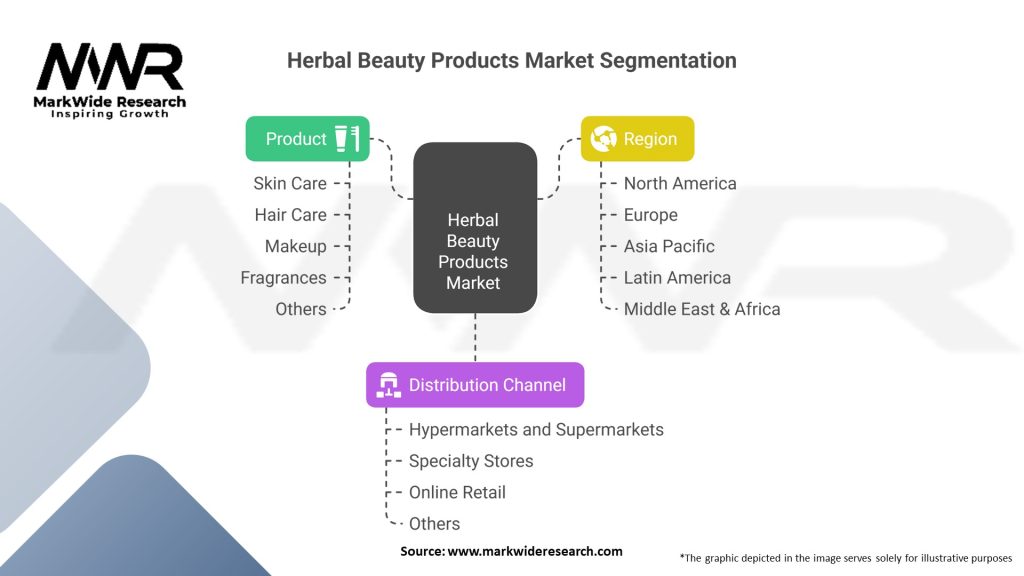 MWR
MarkWide Research
Inspiring Growth

Herbal Beauty Products Market Segmentation

Product
Skin Care
Hair Care
Makeup
Fragrances
Others

Herbal Beauty Products Market

Region
North America
Europe
Asia Pacific
Latin America
Middle East & Africa

Distribution Channel
Hypermarkets and Supermarkets
Specialty Stores
Online Retail
Others

Source: www.markwideresearch.com

*The graphic depicted in the image serves solely for illustrative purposes